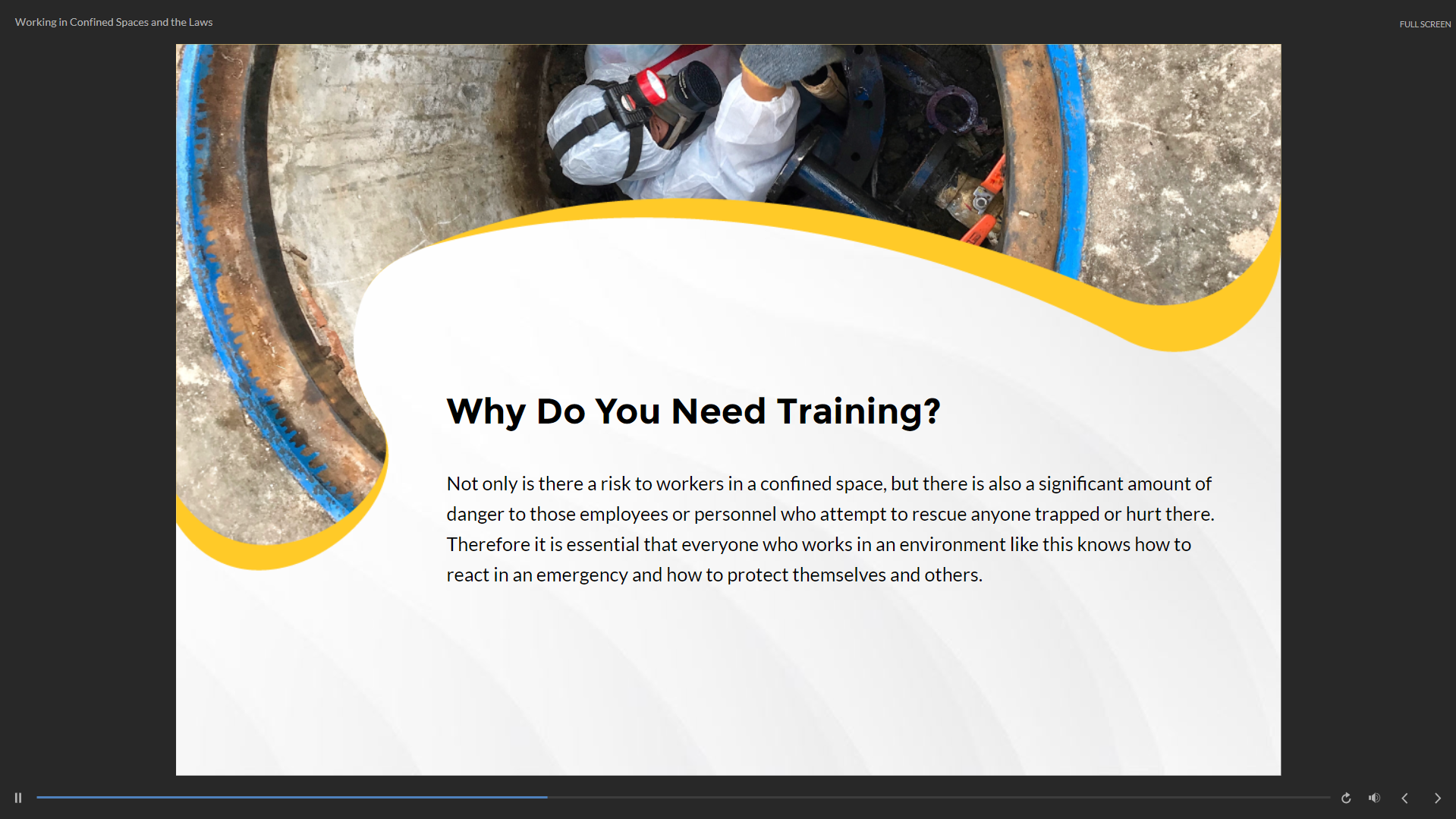 Working in Confined Spaces and the Laws

FULL SCREEN

Why Do You Need Training?

Not only is there a risk to workers in a confined space, but there is also a significant amount of danger to those employees or personnel who attempt to rescue anyone trapped or hurt there. Therefore it is essential that everyone who works in an environment like this knows how to react in an emergency and how to protect themselves and others.